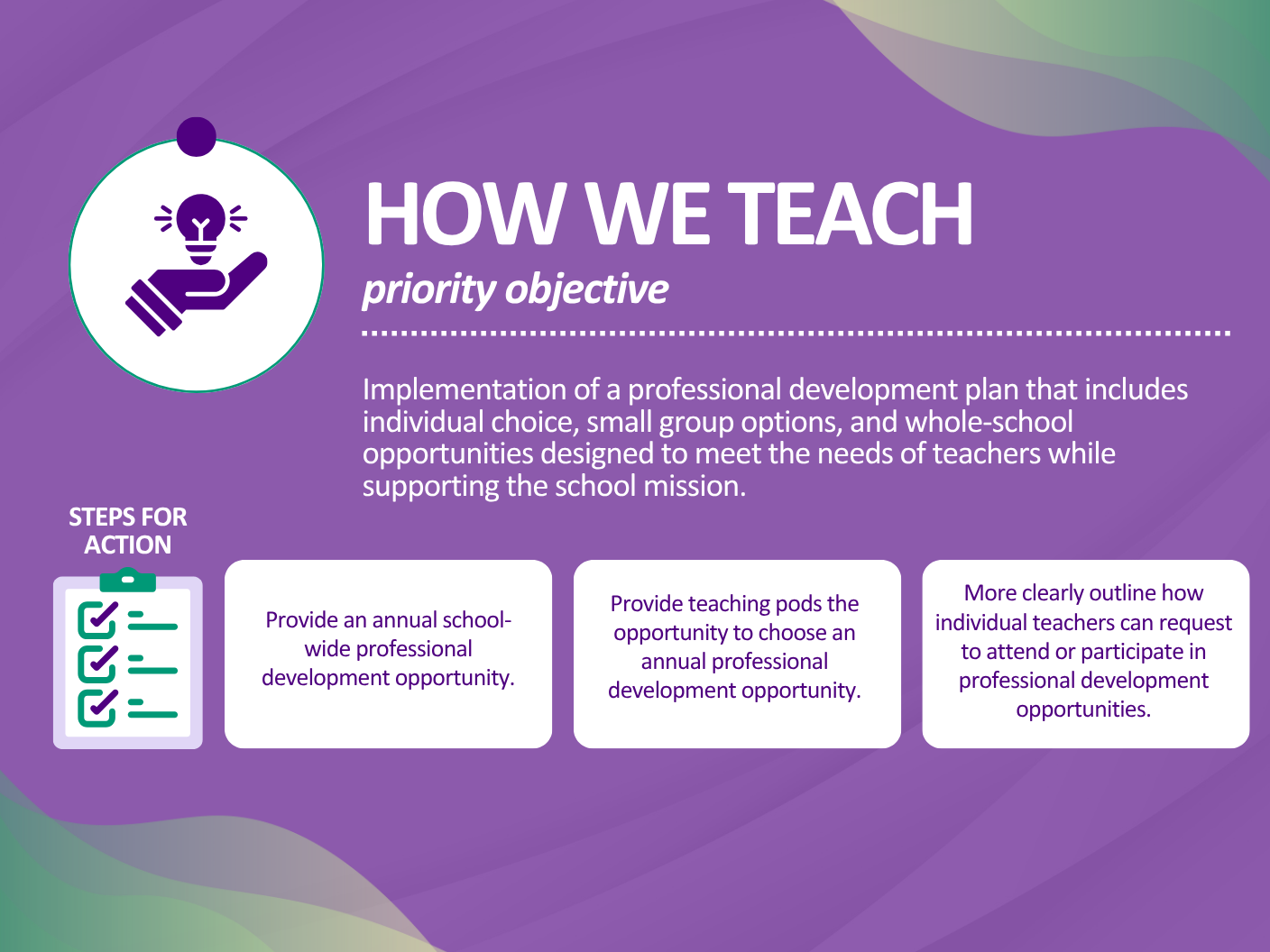 HOW WE TEACH

priority objective

Implementation of a professional development plan that includes individual choice, small group options, and whole-school opportunities designed to meet the needs of teachers while supporting the school mission.

STEPS FOR ACTION

Provide an annual school-wide professional development opportunity.

Provide teaching pods the opportunity to choose an annual professional development opportunity.

More clearly outline how individual teachers can request to attend or participate in professional development opportunities.